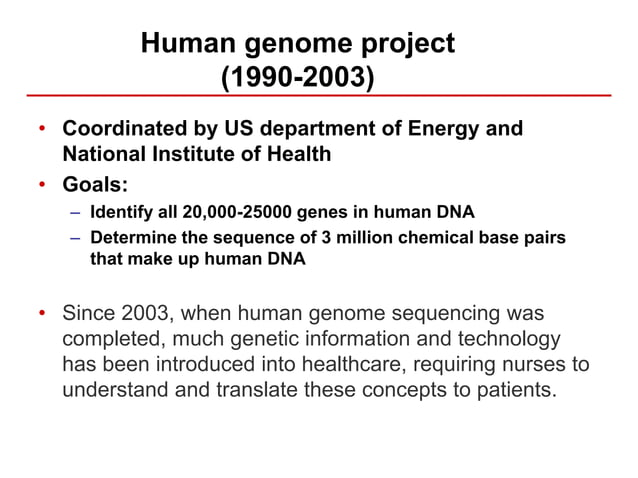 Human genome project
(1990-2003)

• Coordinated by US department of Energy and National Institute of Health
• Goals:
– Identify all 20,000-25000 genes in human DNA
– Determine the sequence of 3 million chemical base pairs that make up human DNA

• Since 2003, when human genome sequencing was completed, much genetic information and technology has been introduced into healthcare, requiring nurses to understand and translate these concepts to patients.